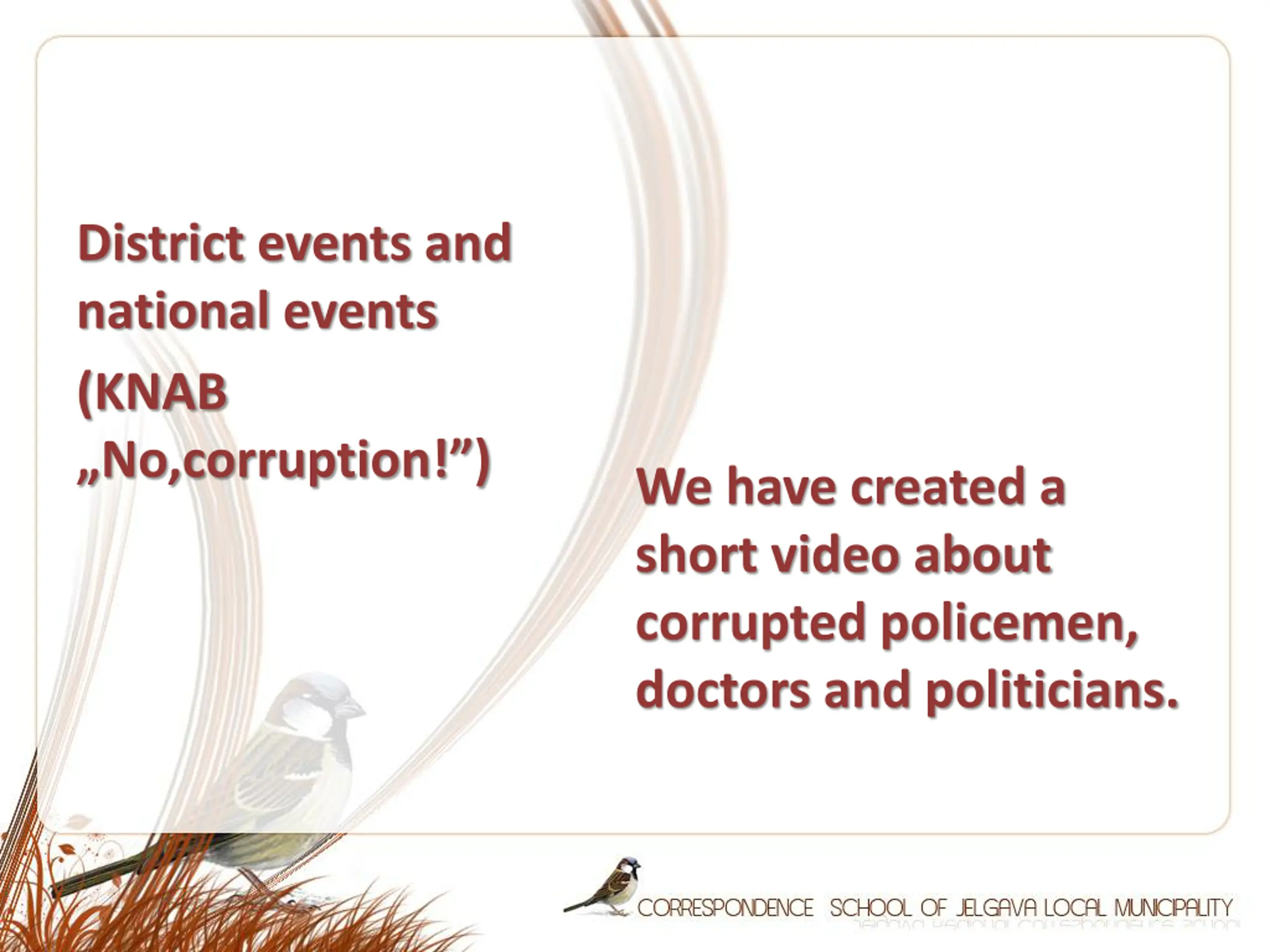 District events and national events

(KNAB „No,corruption!”)

We have created a short video about corrupted policemen, doctors and politicians.

CORRESPONDENCE SCHOOL OF JELGAVA LOCAL MUNICIPALITY